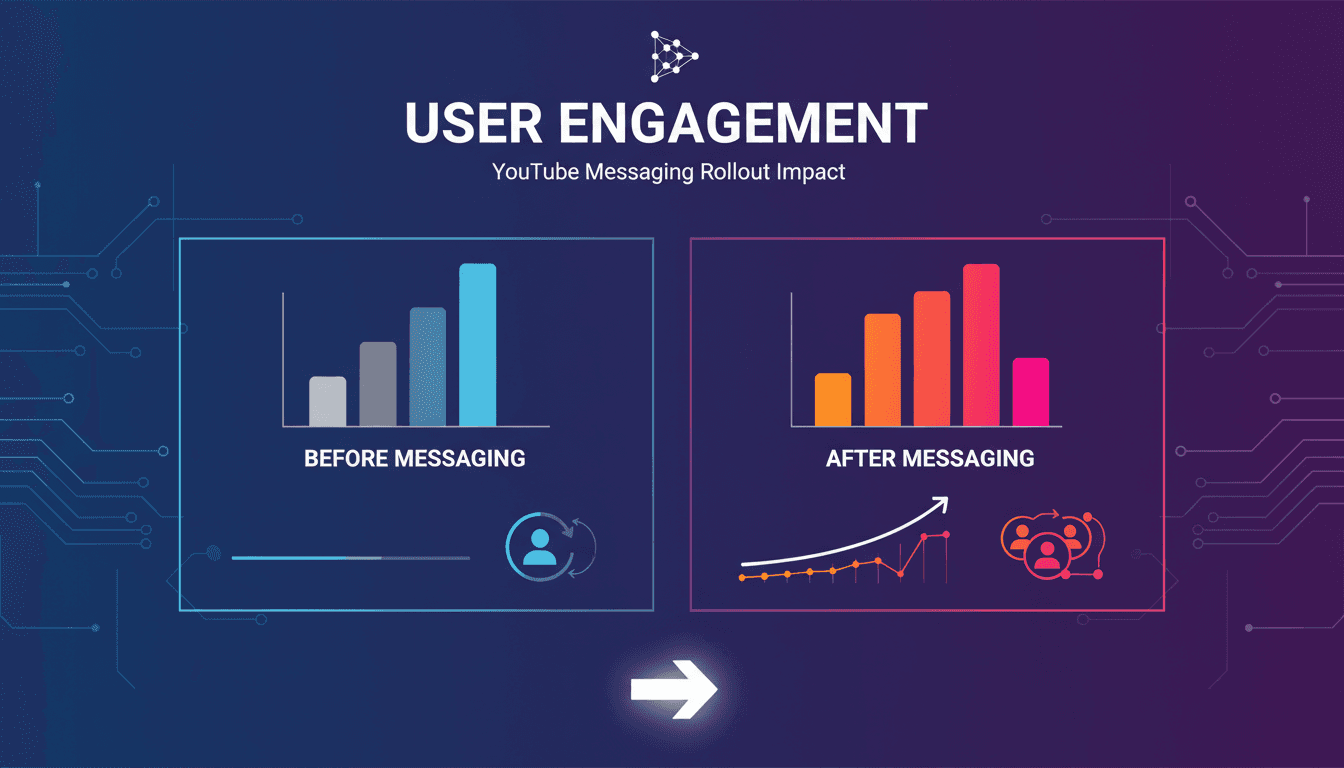 USER ENGAGEMENT

YouTube Messaging Rollout Impact

BEFORE MESSAGING

AFTER MESSAGING